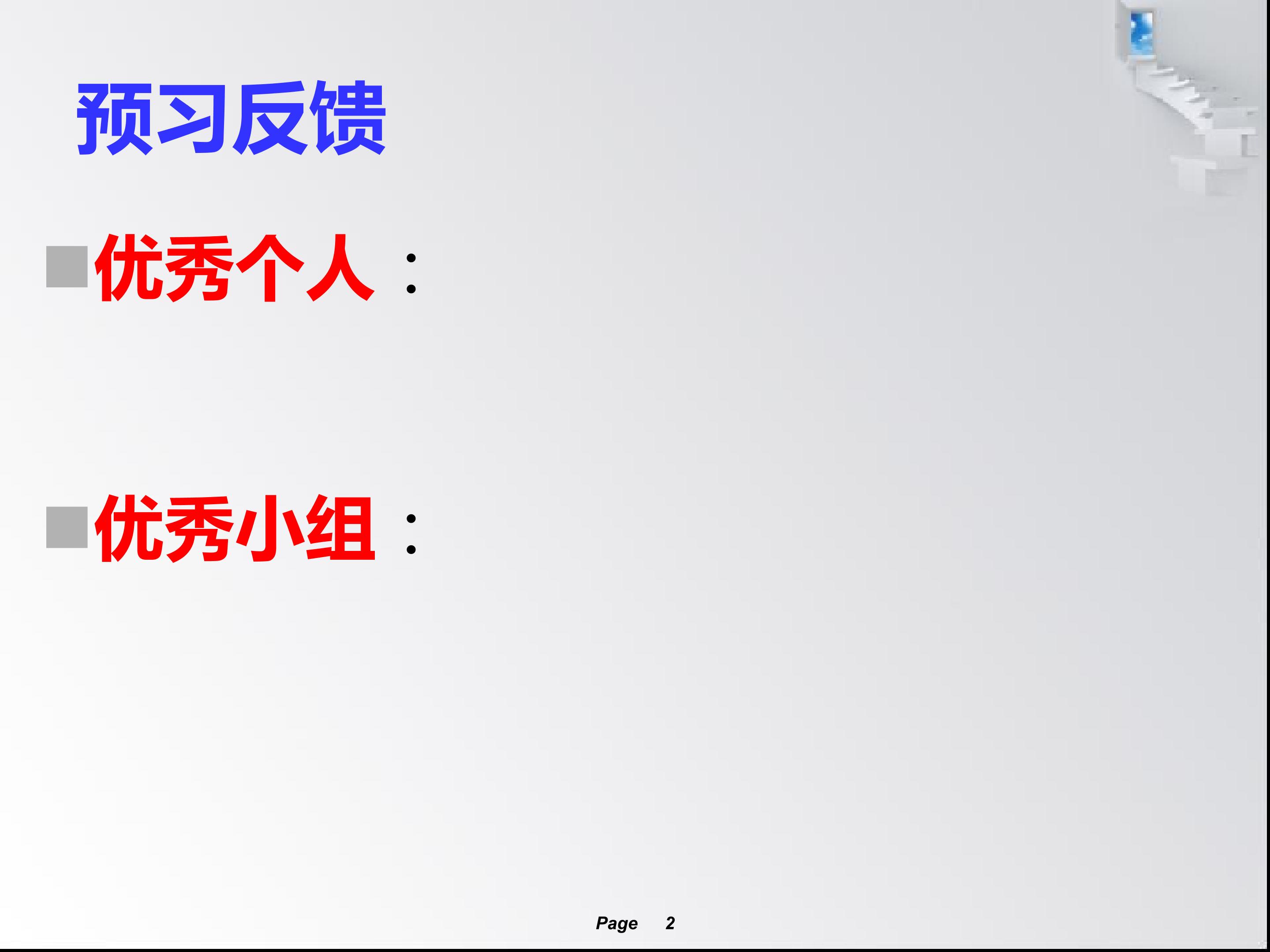 预习反馈

优秀个人：

优秀小组：

Page 2